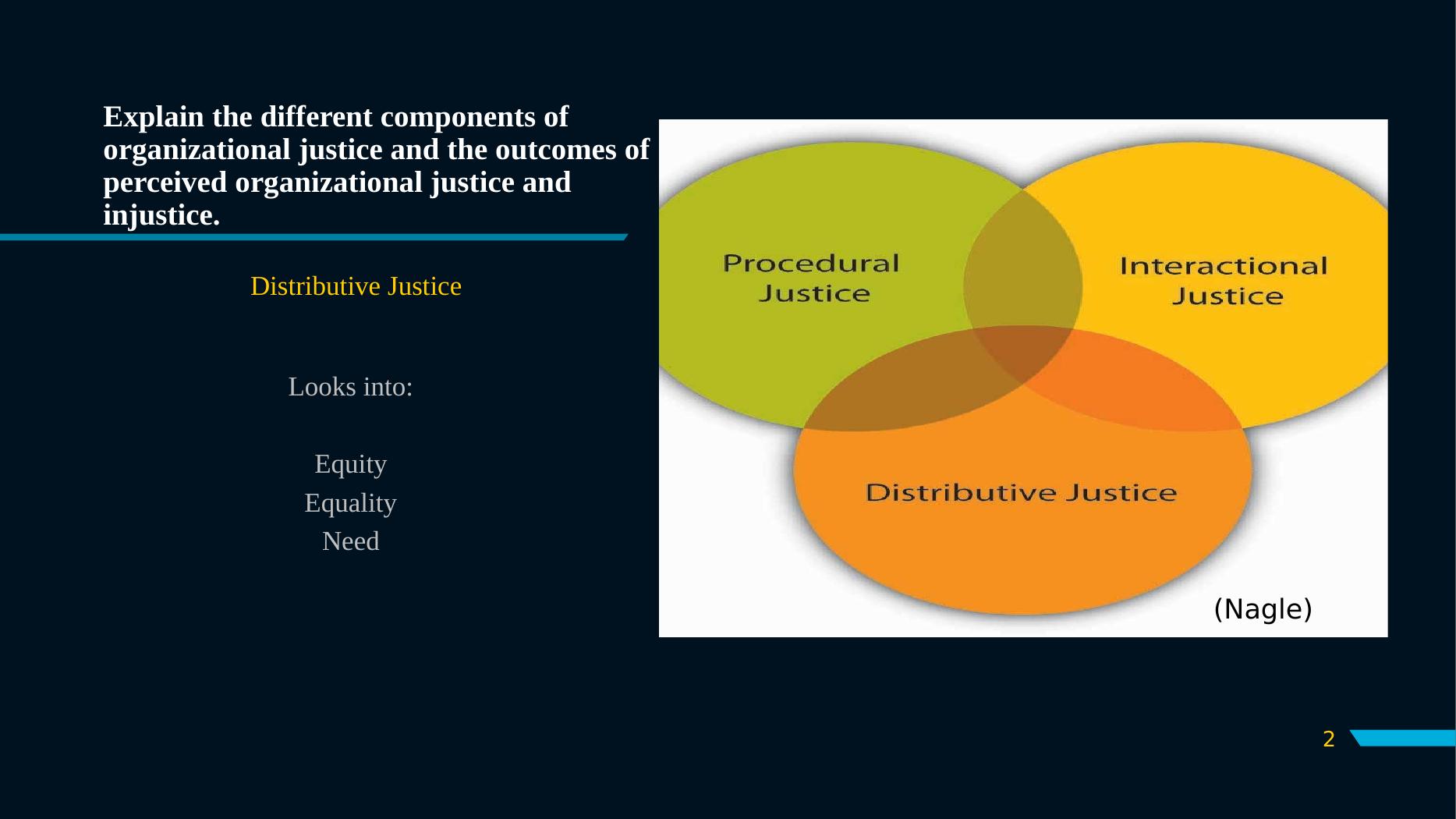 Explain the different components of organizational justice and the outcomes of perceived organizational justice and injustice.

Distributive Justice

Looks into:

Equity
Equality
Need

Procedural Justice

Interactional Justice

Distributive Justice

(Nagle)

2